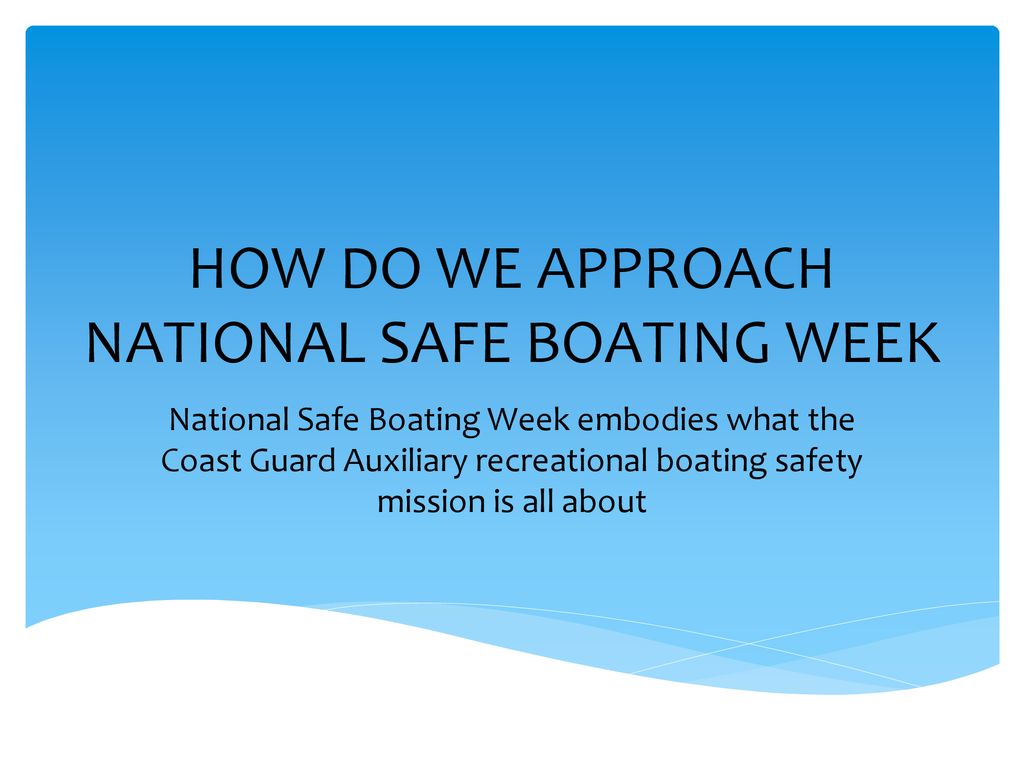 HOW DO WE APPROACH NATIONAL SAFE BOATING WEEK

National Safe Boating Week embodies what the Coast Guard Auxiliary recreational boating safety mission is all about